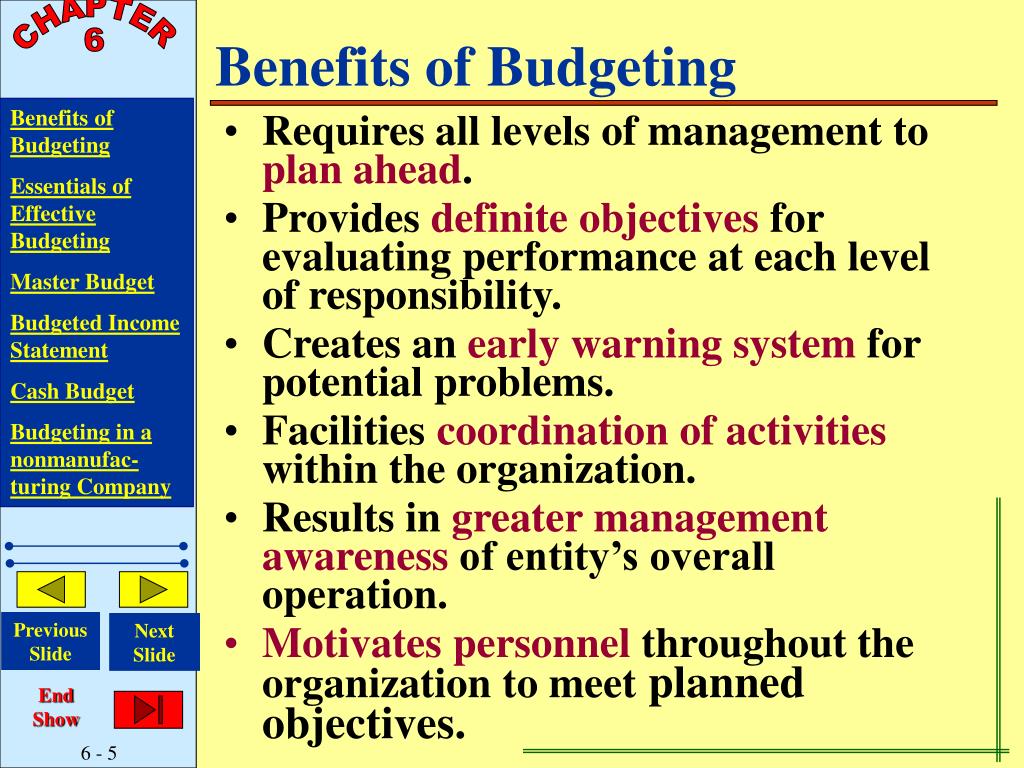 CHAPTER 6

Benefits of Budgeting

Essentials of Effective Budgeting

Master Budget

Budgeted Income Statement

Cash Budget

Budgeting in a nonmanufacturing Company

Previous Slide

Next Slide

End Show

6 - 5

Benefits of Budgeting

• Requires all levels of management to plan ahead.
• Provides definite objectives for evaluating performance at each level of responsibility.
• Creates an early warning system for potential problems.
• Facilities coordination of activities within the organization.
• Results in greater management awareness of entity's overall operation.
• Motivates personnel throughout the organization to meet planned objectives.